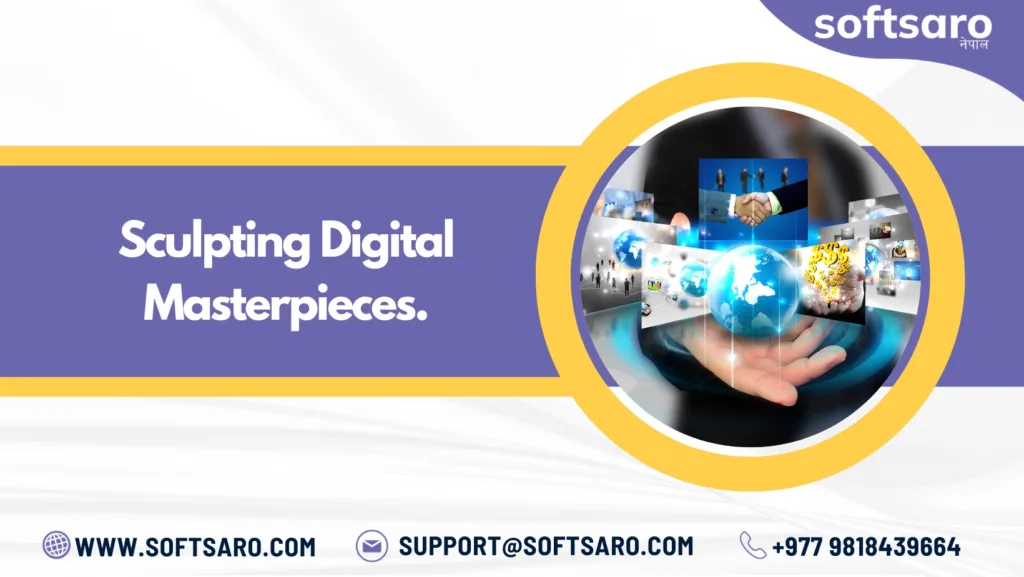 softsaro
नेपाल

Sculpting Digital Masterpieces.

WWW.SOFTSARO.COM SUPPORT@SOFTSARO.COM +977 9818439664